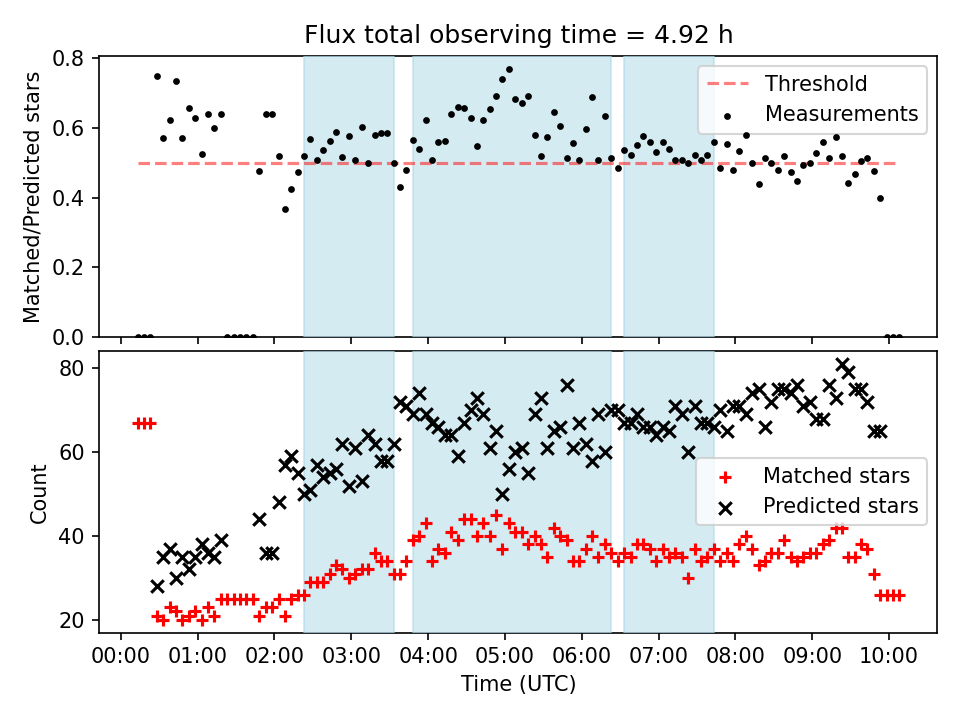 Flux total observing time = 4.92 h

Matched/Predicted stars

0.8
0.6
0.4
0.2
0.0

Threshold
Measurements

Count

80
60
40
20

Matched stars
Predicted stars

00:00 01:00 02:00 03:00 04:00 05:00 06:00 07:00 08:00 09:00 10:00

Time (UTC)